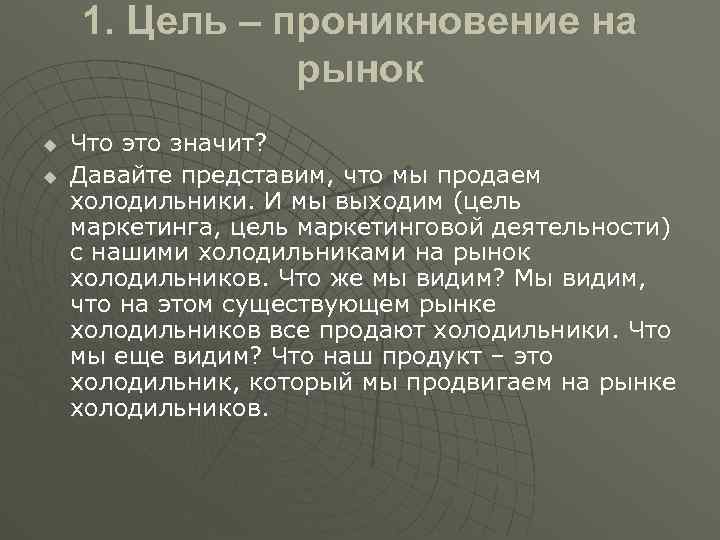 1. Цель – проникновение на рынок

Что это значит?

Давайте представим, что мы продаем холодильники. И мы выходим (цель маркетинга, цель маркетинговой деятельности) с нашими холодильниками на рынок холодильников. Что же мы видим? Мы видим, что на этом существующем рынке холодильников все продают холодильники. Что мы еще видим? Что наш продукт – это холодильник, который мы продвигаем на рынке холодильников.